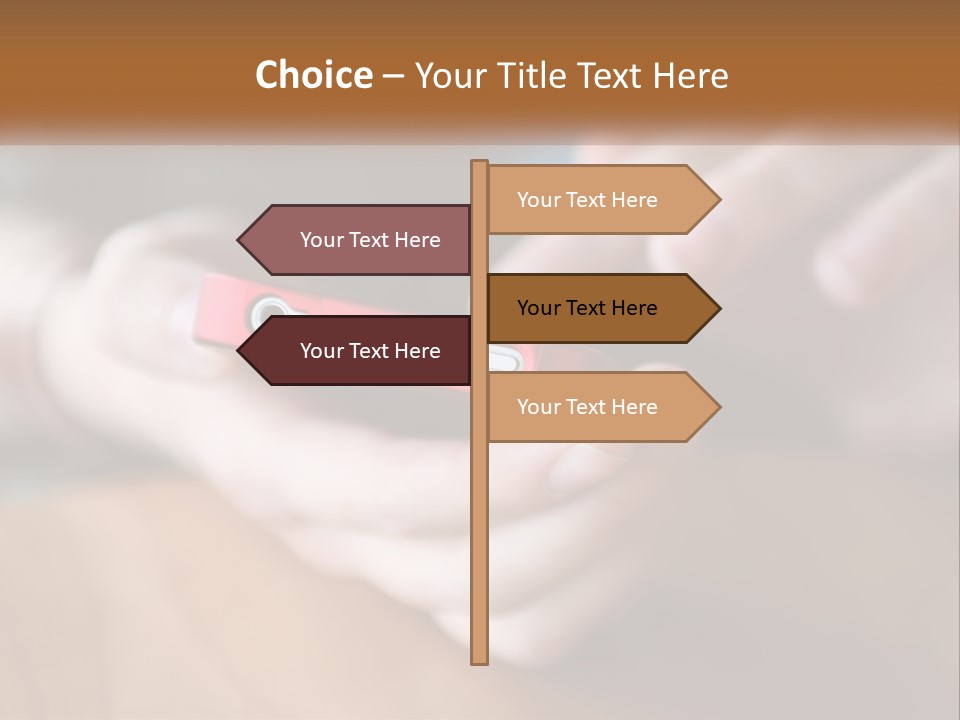 Choice – Your Title Text Here

Your Text Here

Your Text Here

Your Text Here

Your Text Here

Your Text Here